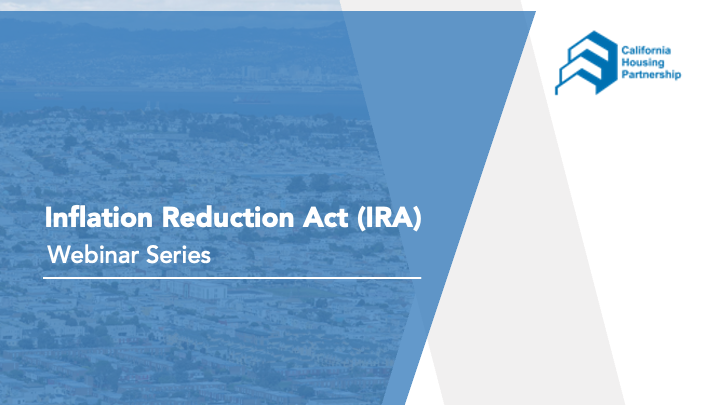 California Housing Partnership

Inflation Reduction Act (IRA)

Webinar Series